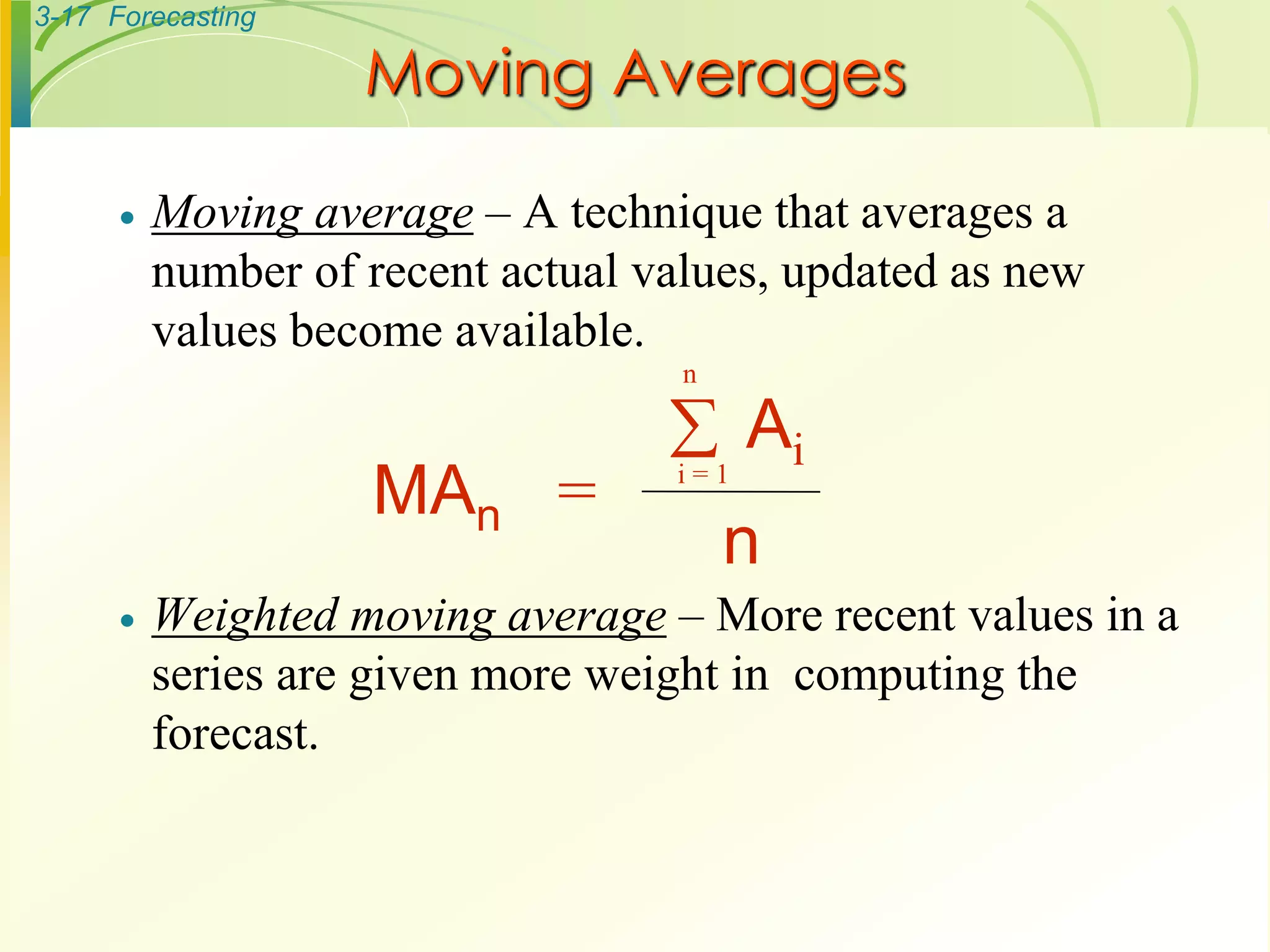 3-17 Forecasting

Moving Averages

• Moving average – A technique that averages a number of recent actual values, updated as new values become available.

$MA_n = \frac{\sum_{i=1}^{n} A_i}{n}$

• Weighted moving average – More recent values in a series are given more weight in computing the forecast.